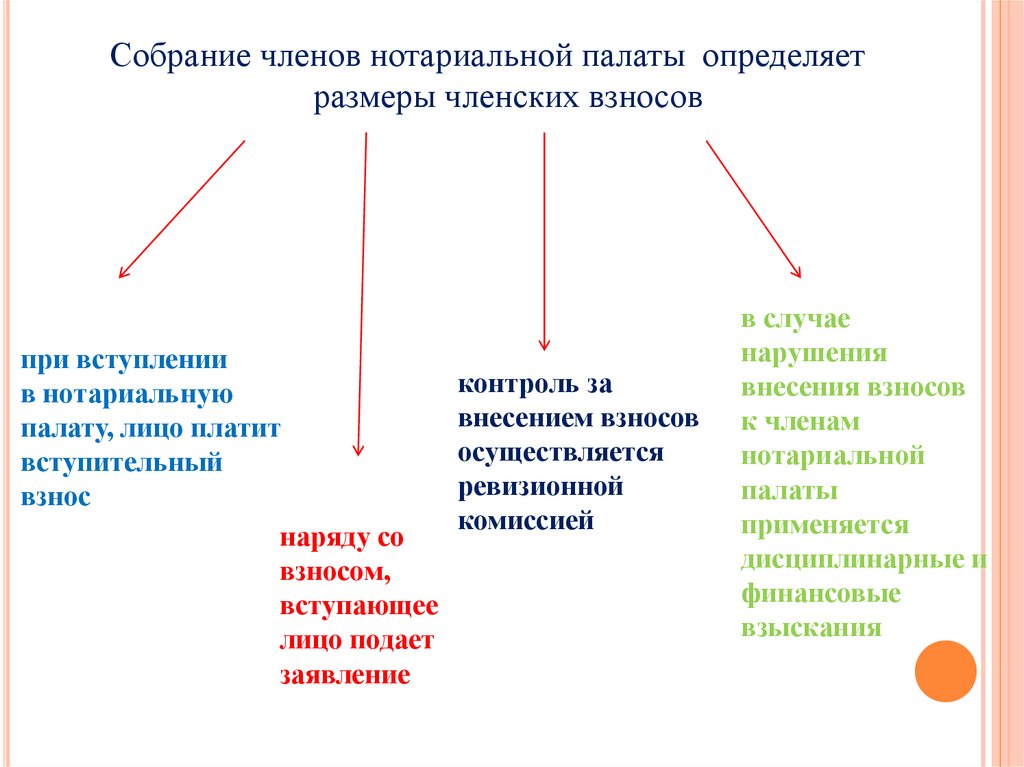 Собрание членов нотариальной палаты определяет размеры членских взносов

при вступлении в нотариальную палату, лицо платит вступительный взнос

наряду со взносом, вступающее лицо подает заявление

контроль за внесением взносов осуществляется ревизионной комиссией

в случае нарушения внесения взносов к членам нотариальной палаты применяется дисциплинарные и финансовые взыскания